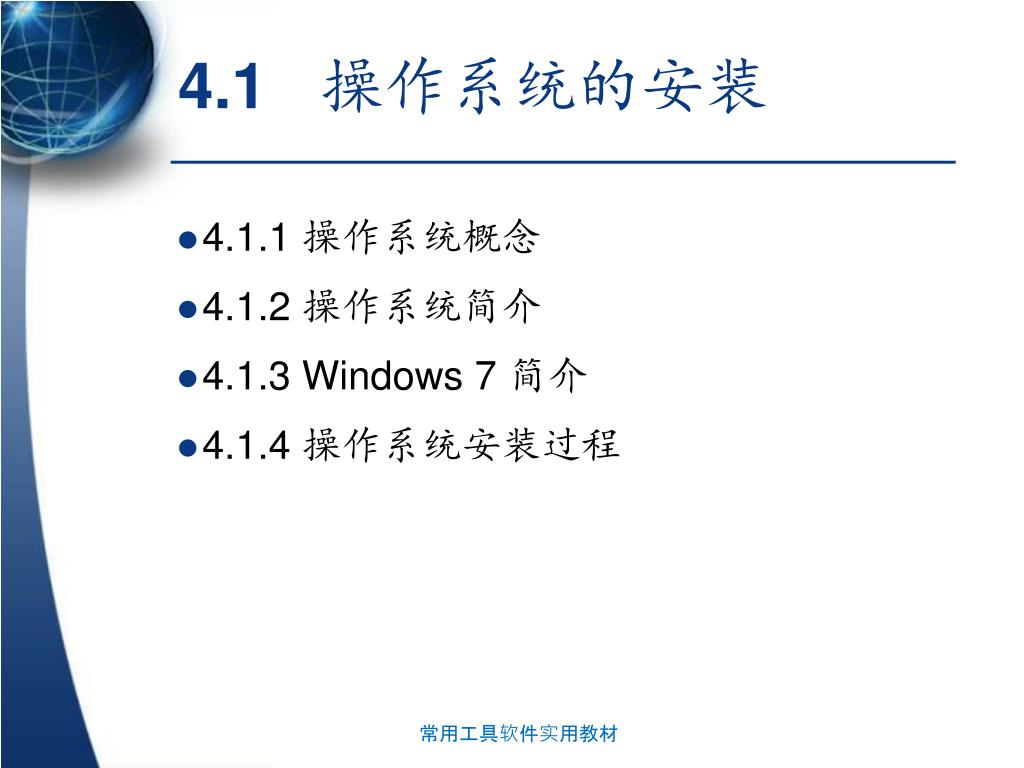 4.1 操作系统的安装

4.1.1 操作系统概念

4.1.2 操作系统简介

4.1.3 Windows 7 简介

4.1.4 操作系统安装过程

常用工具软件实用教材